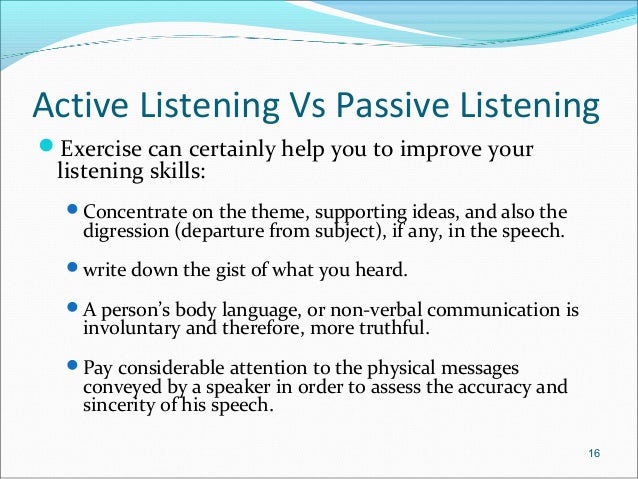 Active Listening Vs Passive Listening

Exercise can certainly help you to improve your listening skills:

Concentrate on the theme, supporting ideas, and also the digression (departure from subject), if any, in the speech.

write down the gist of what you heard.

A person's body language, or non-verbal communication is involuntary and therefore, more truthful.

Pay considerable attention to the physical messages conveyed by a speaker in order to assess the accuracy and sincerity of his speech.

16